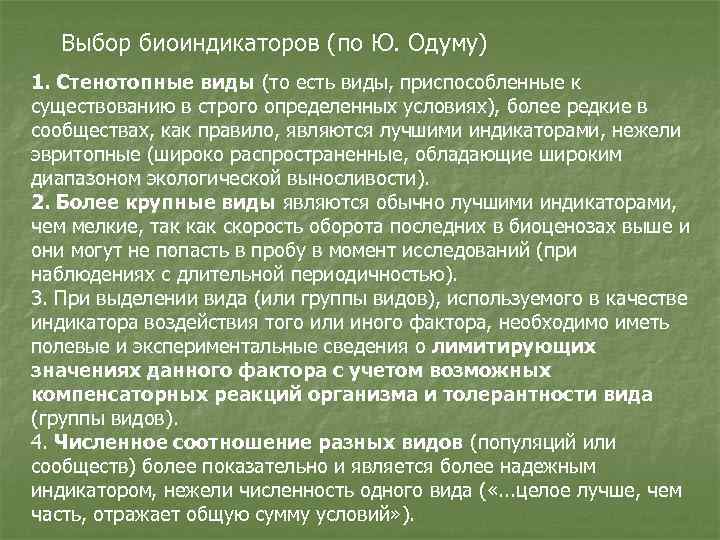 Выбор биоиндикаторов (по Ю. Одуму)

1. Стенотопные виды (то есть виды, приспособленные к существованию в строго определенных условиях), более редкие в сообществах, как правило, являются лучшими индикаторами, нежели эвритопные (широко распространенные, обладающие широким диапазоном экологической выносливости).
2. Более крупные виды являются обычно лучшими индикаторами, чем мелкие, так как скорость оборота последних в биоценозах выше и они могут не попасть в пробу в момент исследований (при наблюдениях с длительной периодичностью).
3. При выделении вида (или группы видов), используемого в качестве индикатора воздействия того или иного фактора, необходимо иметь полевые и экспериментальные сведения о лимитирующих значениях данного фактора с учетом возможных компенсаторных реакций организма и толерантности вида (группы видов).
4. Численное соотношение разных видов (популяций или сообществ) более показательно и является более надежным индикатором, нежели численность одного вида («...целое лучше, чем часть, отражает общую сумму условий»).